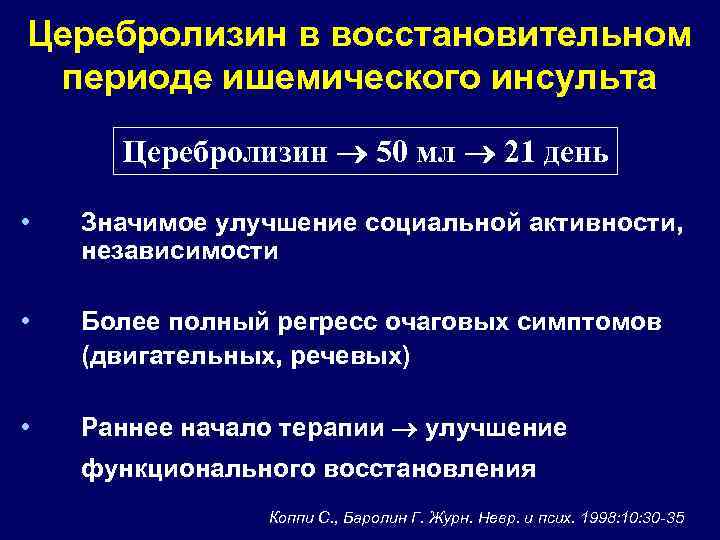 Церебролизин в восстановительном периоде ишемического инсульта

Церебролизин $\rightarrow$ 50 мл $\rightarrow$ 21 день

• Значимое улучшение социальной активности, независимости

• Более полный регресс очаговых симптомов (двигательных, речевых)

• Раннее начало терапии $\rightarrow$ улучшение функционального восстановления

Коппи С., Баролин Г. Журн. Невр. и псих. 1998:10:30-35